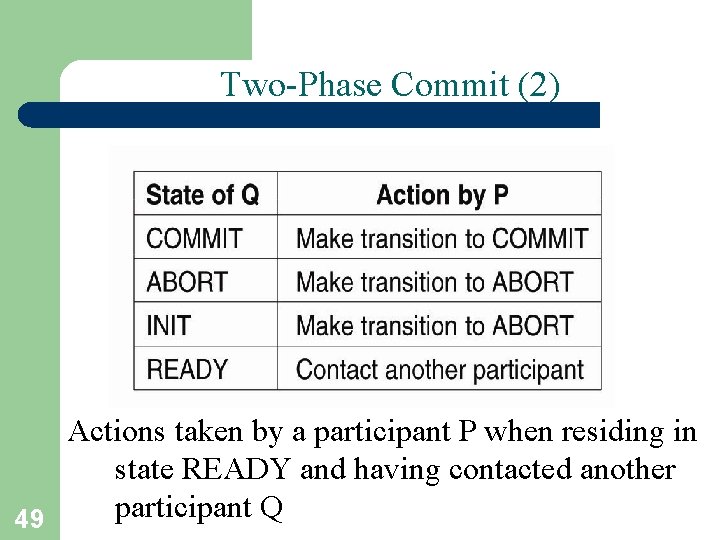 Two-Phase Commit (2)

| State of Q | Action by P |
|---|---|
| COMMIT | Make transition to COMMIT |
| ABORT | Make transition to ABORT |
| INIT | Make transition to ABORT |
| READY | Contact another participant |

Actions taken by a participant P when residing in state READY and having contacted another participant Q

49